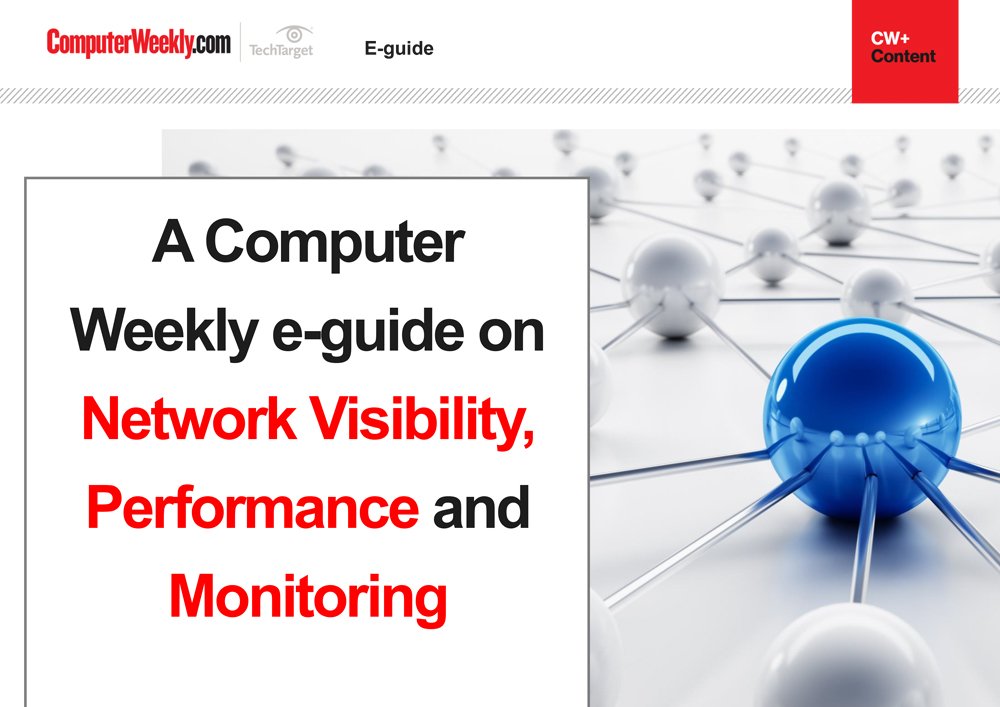 ComputerWeekly.com TechTarget E-guide

CW+ Content

A Computer Weekly e-guide on Network Visibility, Performance and Monitoring